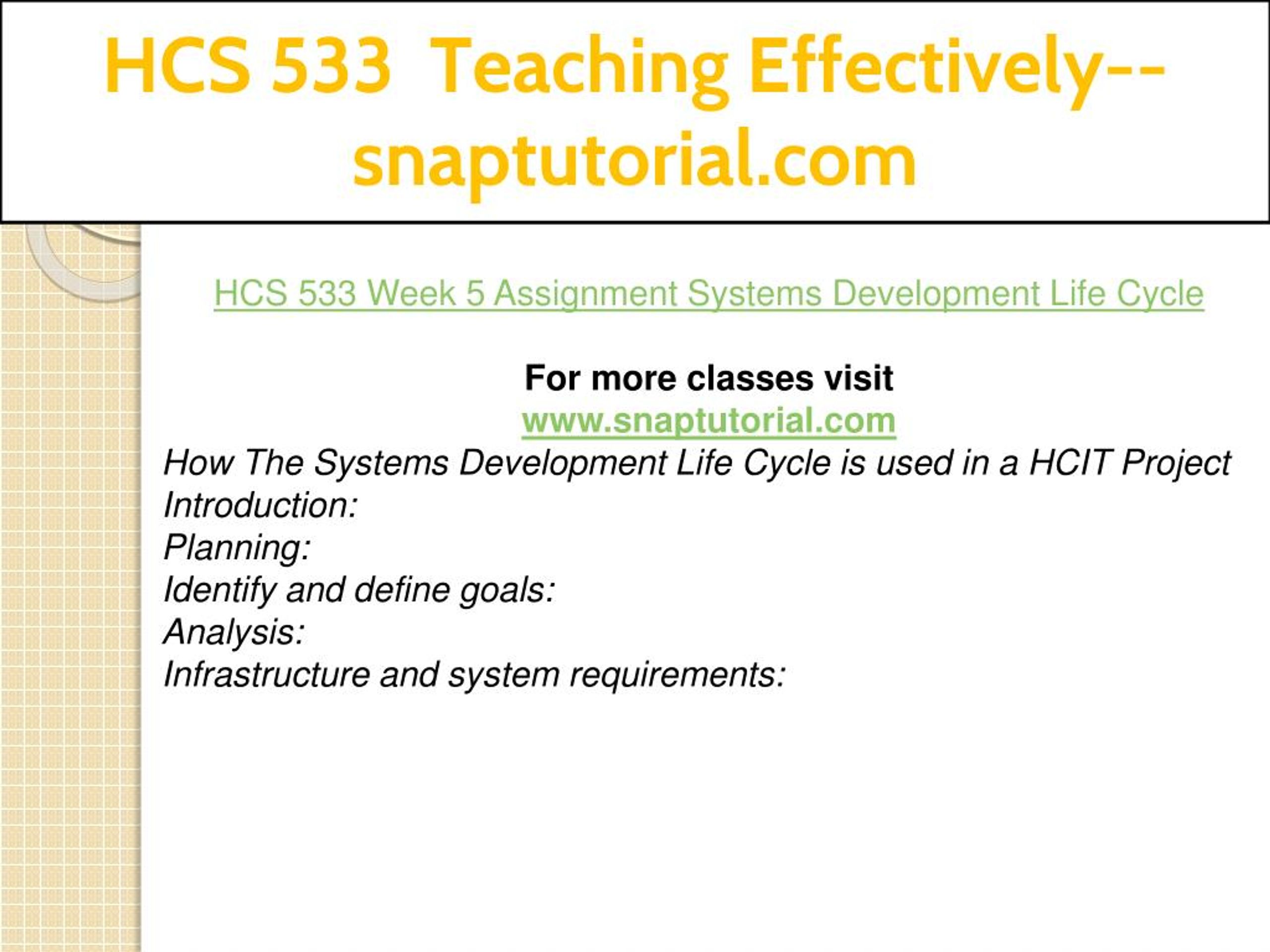 HCS 533 Teaching Effectively--snaptutorial.com

HCS 533 Week 5 Assignment Systems Development Life Cycle

For more classes visit
www.snaptutorial.com
How The Systems Development Life Cycle is used in a HCIT Project
Introduction:
Planning:
Identify and define goals:
Analysis:
Infrastructure and system requirements: